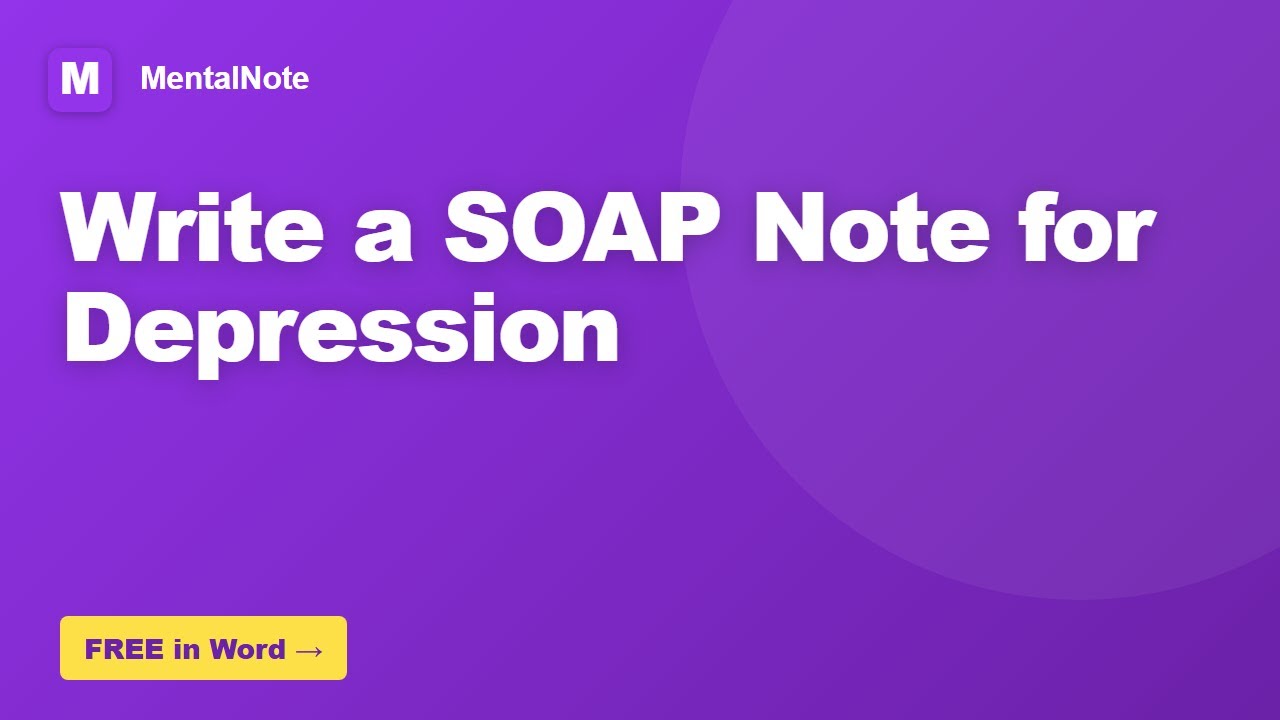 M MentalNote

Write a SOAP Note for Depression

FREE in Word →